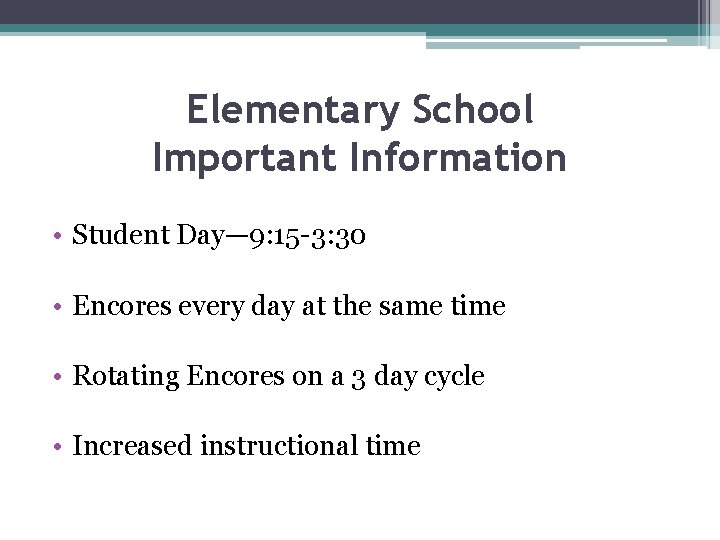 Elementary School
Important Information

• Student Day—9:15-3:30

• Encores every day at the same time

• Rotating Encores on a 3 day cycle

• Increased instructional time